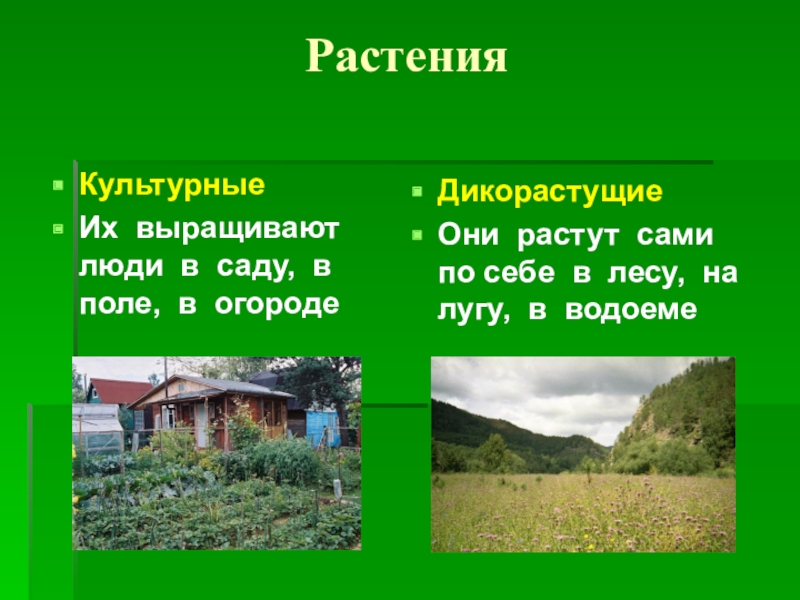 Растения

Культурные

Их выращивают люди в саду, в поле, в огороде

Дикорастущие

Они растут сами по себе в лесу, на лугу, в водоеме